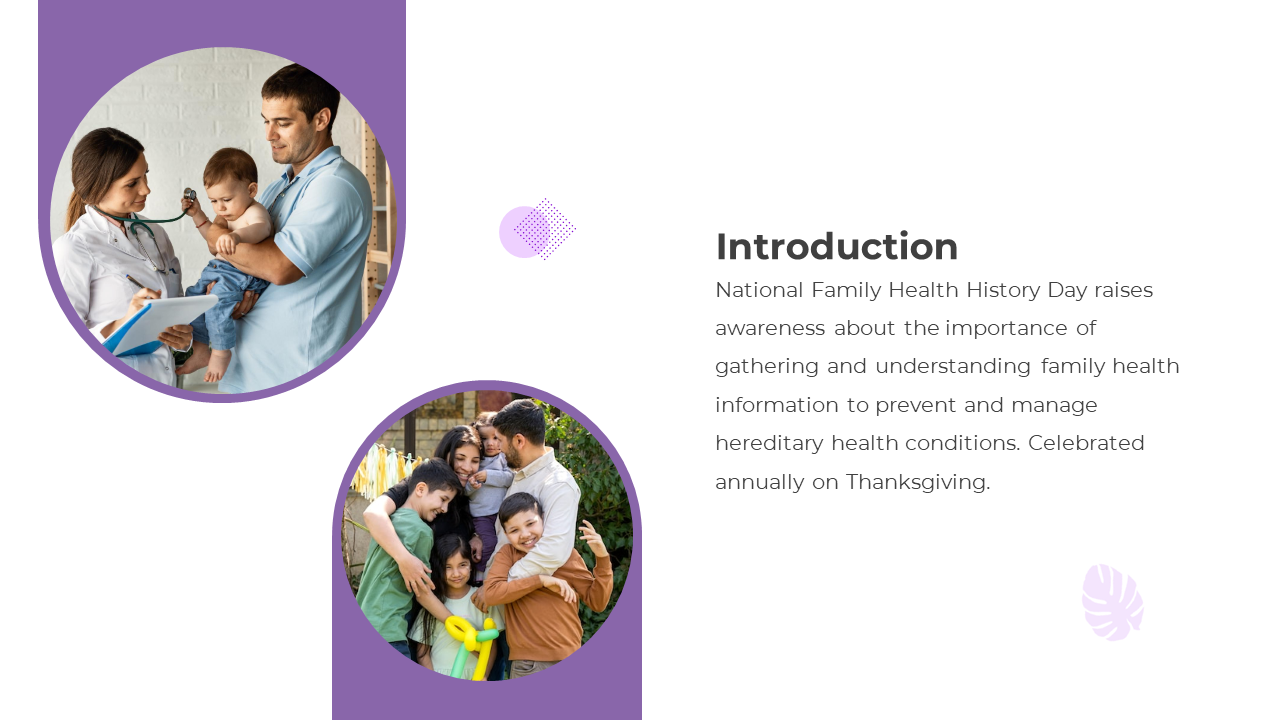 Introduction

National Family Health History Day raises awareness about the importance of gathering and understanding family health information to prevent and manage hereditary health conditions. Celebrated annually on Thanksgiving.